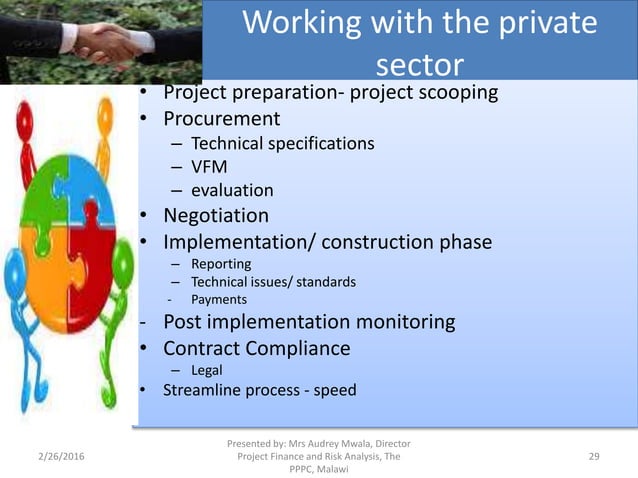 Working with the private sector

• Project preparation- project scooping
• Procurement
– Technical specifications
– VFM
– evaluation
• Negotiation
• Implementation/ construction phase
– Reporting
– Technical issues/ standards
- Payments
- Post implementation monitoring
• Contract Compliance
– Legal
• Streamline process - speed

2/26/2016

Presented by: Mrs Audrey Mwala, Director Project Finance and Risk Analysis, The PPPC, Malawi

29